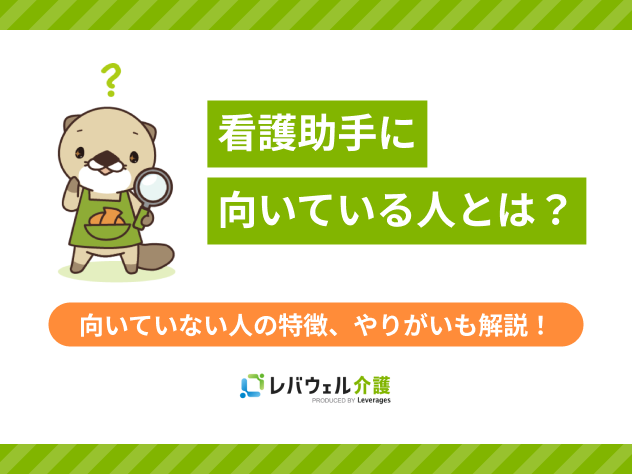 ?

看護助手に
向いている人とは？

向いていない人の特徴、やりがいも解説！

レバウェル介護
PRODUCED BY Leverages